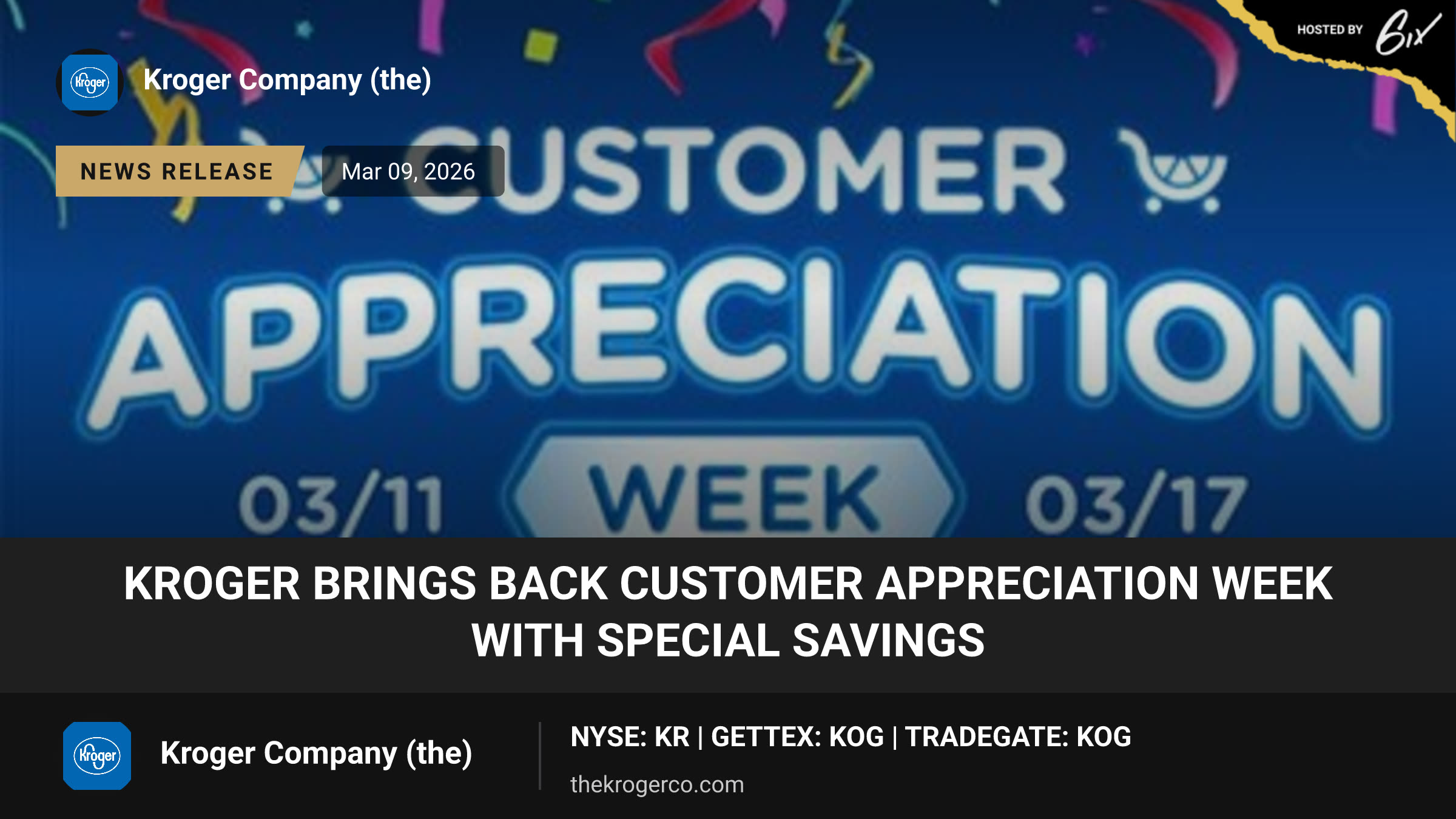 HOSTED BY 6ix

Kroger

Kroger Company (the)

NEWS RELEASE

Mar 09, 2026

CUSTOMER APPRECIATION

03/11 WEEK 03/17

KROGER BRINGS BACK CUSTOMER APPRECIATION WEEK WITH SPECIAL SAVINGS

Kroger

Kroger Company (the)

NYSE: KR | GETTEX: KOG | TRADEGATE: KOG

thekrogerco.com